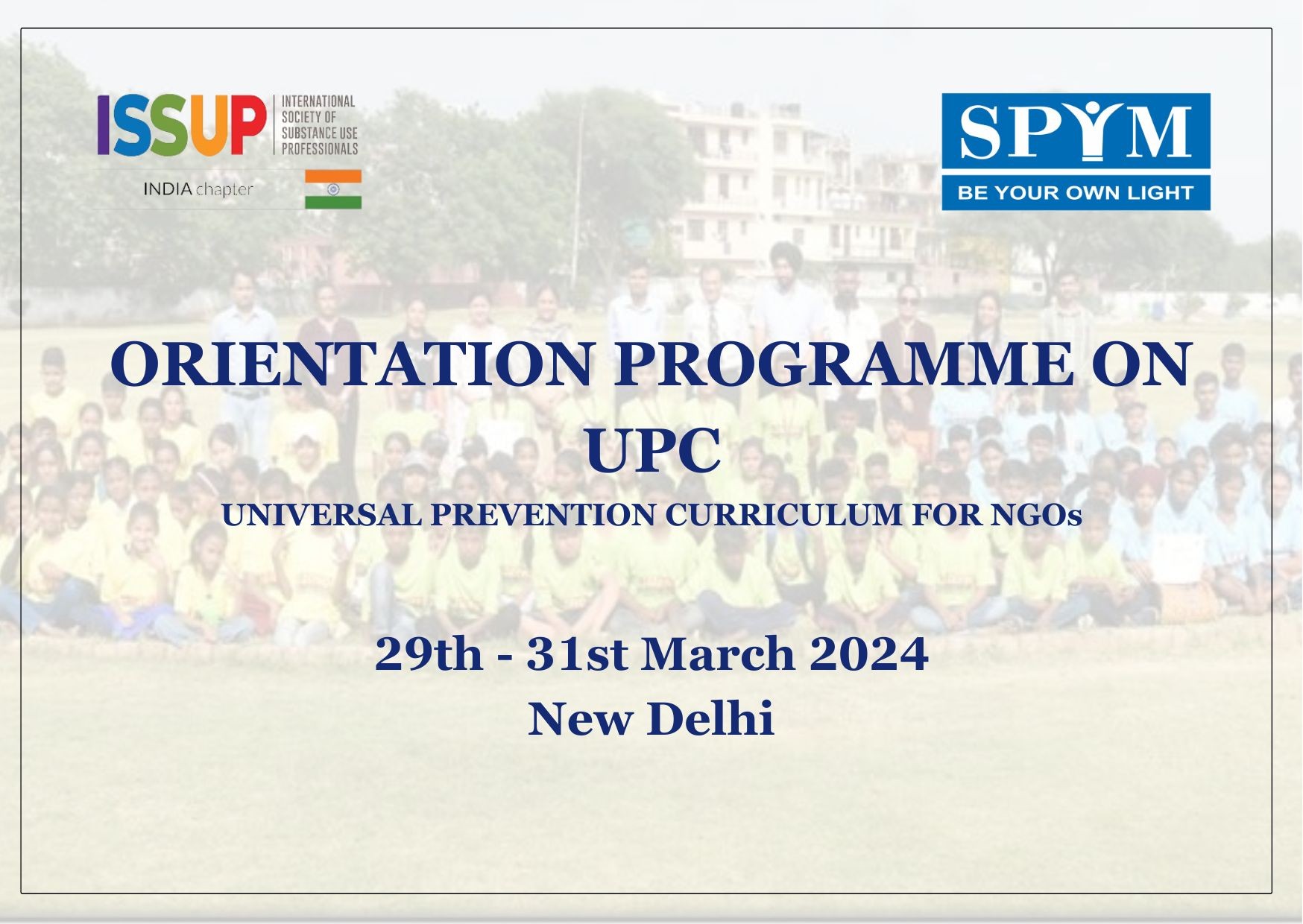 ISSUP INTERNATIONAL SOCIETY OF SUBSTANCE USE PROFESSIONALS
INDIA chapter

SPYM
BE YOUR OWN LIGHT

ORIENTATION PROGRAMME ON UPC

UNIVERSAL PREVENTION CURRICULUM FOR NGOs

29th - 31st March 2024
New Delhi